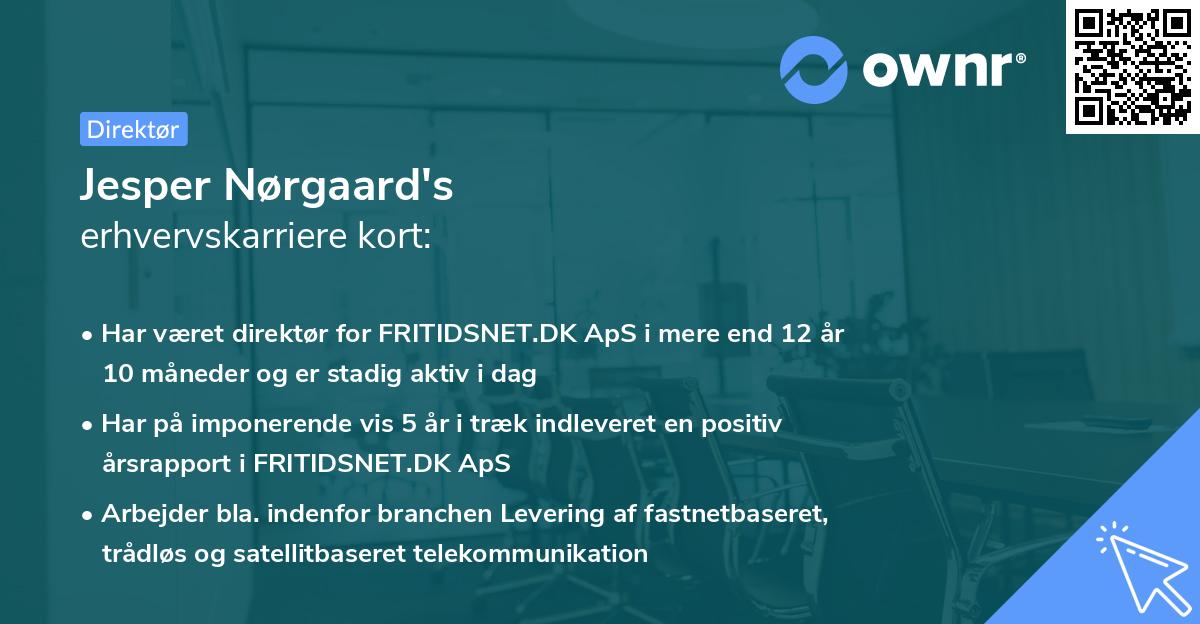 ownr®

Direktør

Jesper Nørgaard's
erhvervskarriere kort:

• Har været direktør for FRITIDSNET.DK ApS i mere end 12 år 10 måneder og er stadig aktiv i dag
• Har på imponerende vis 5 år i træk indleveret en positiv årsrapport i FRITIDSNET.DK ApS
• Arbejder bla. indenfor branchen Levering af fastnetbaseret, trådløs og satellitbaseret telekommunikation